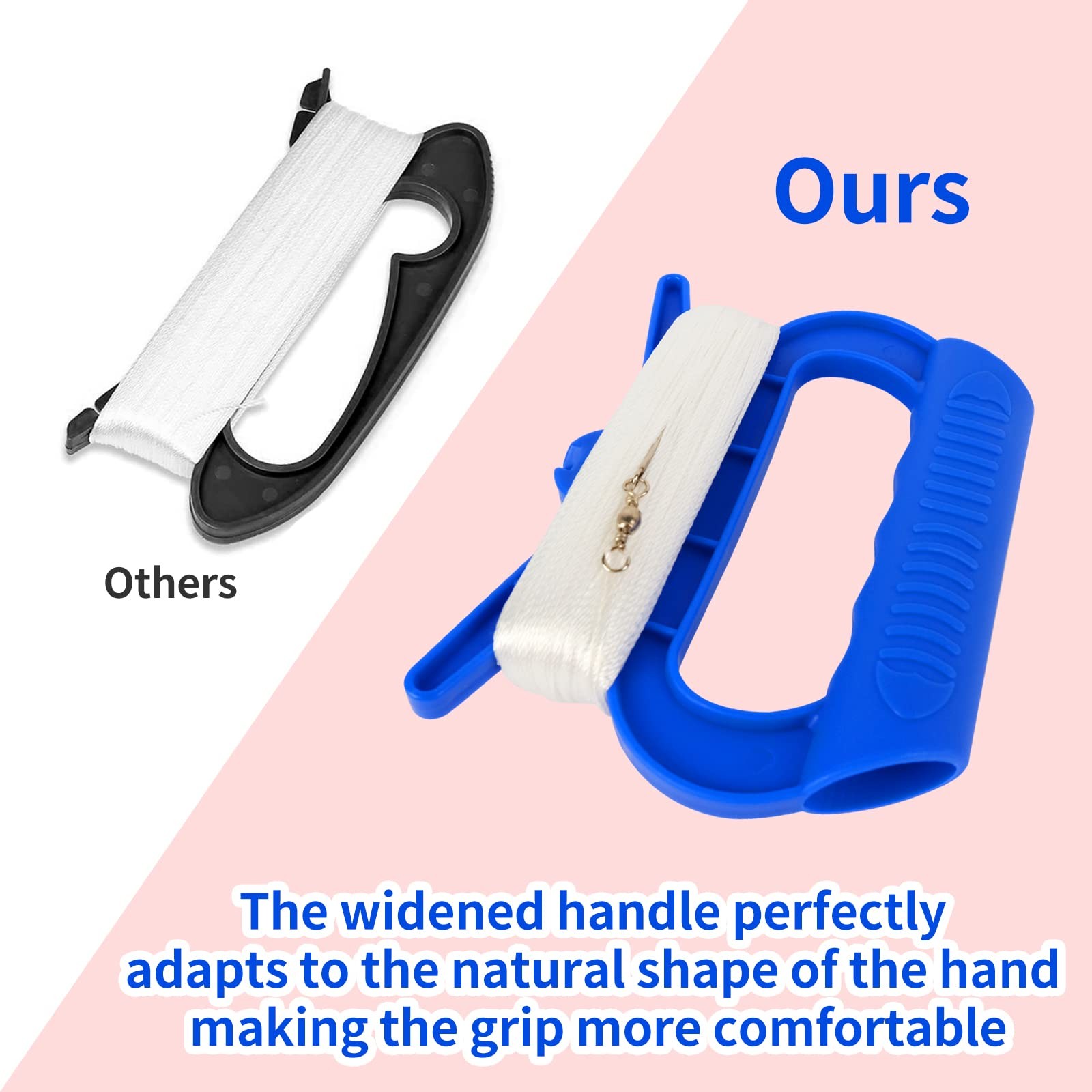 Ours

Others

The widened handle perfectly adapts to the natural shape of the hand making the grip more comfortable